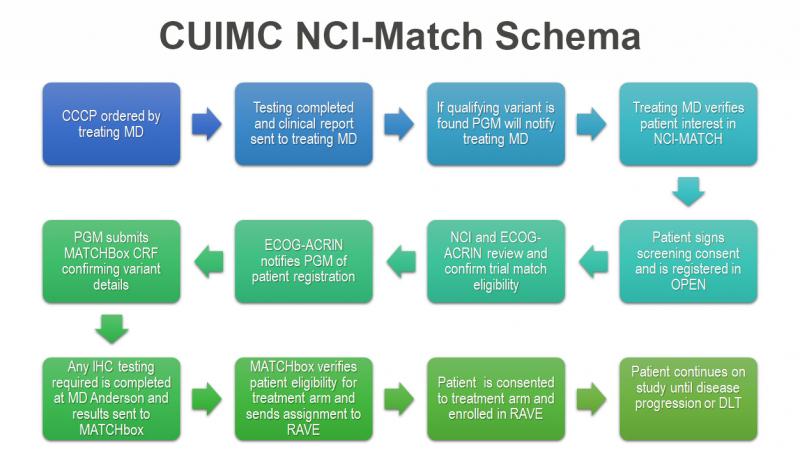 CUIMC NCI-Match Schema

CCCP ordered by treating MD

Testing completed and clinical report sent to treating MD

If qualifying variant is found PGM will notify treating MD

Treating MD verifies patient interest in NCI-MATCH

Patient signs screening consent and is registered in OPEN

NCI and ECOG-ACRIN review and confirm trial match eligibility

ECOG-ACRIN notifies PGM of patient registration

PGM submits MATCHBox CRF confirming variant details

Any IHC testing required is completed at MD Anderson and results sent to MATCHbox

MATCHbox verifies patient eligibility for treatment arm and sends assignment to RAVE

Patient is consented to treatment arm and enrolled in RAVE

Patient continues on study until disease progression or DLT